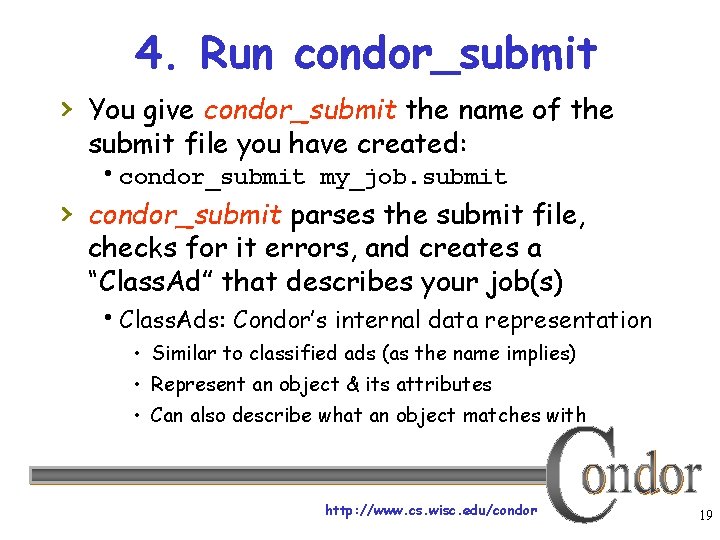 4. Run condor_submit

› You give condor_submit the name of the submit file you have created:

• condor_submit my_job.submit

› condor_submit parses the submit file, checks for it errors, and creates a "ClassAd" that describes your job(s)

• ClassAds: Condor's internal data representation

• Similar to classified ads (as the name implies)

• Represent an object & its attributes

• Can also describe what an object matches with

Condor

http://www.cs.wisc.edu/condor

19